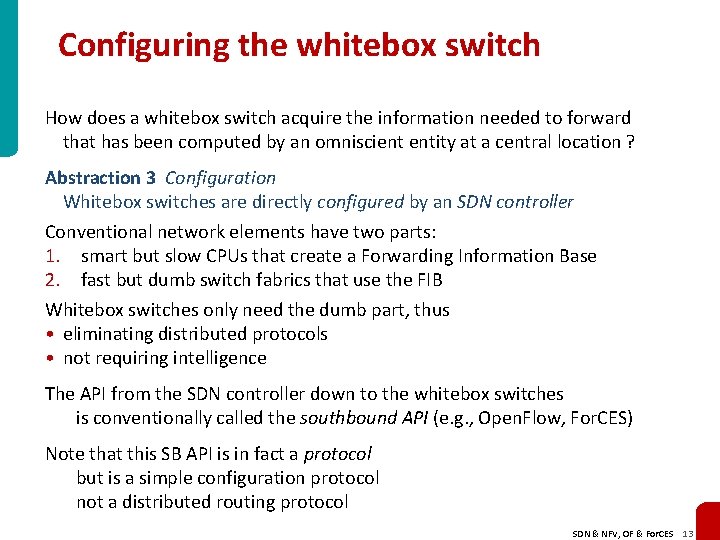 Configuring the whitebox switch

How does a whitebox switch acquire the information needed to forward that has been computed by an omniscient entity at a central location ?

Abstraction 3 Configuration
Whitebox switches are directly configured by an SDN controller

Conventional network elements have two parts:
1. smart but slow CPUs that create a Forwarding Information Base
2. fast but dumb switch fabrics that use the FIB

Whitebox switches only need the dumb part, thus
• eliminating distributed protocols
• not requiring intelligence

The API from the SDN controller down to the whitebox switches
is conventionally called the southbound API (e.g., OpenFlow, ForCES)

Note that this SB API is in fact a protocol
but is a simple configuration protocol
not a distributed routing protocol

SDN & NFV, OF & ForCES 13